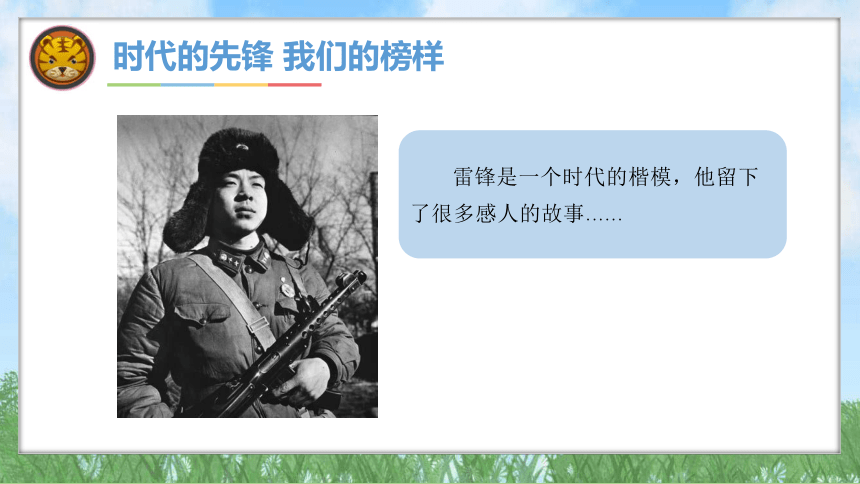 时代的先锋 我们的榜样

雷锋是一个时代的楷模，他留下了很多感人的故事……